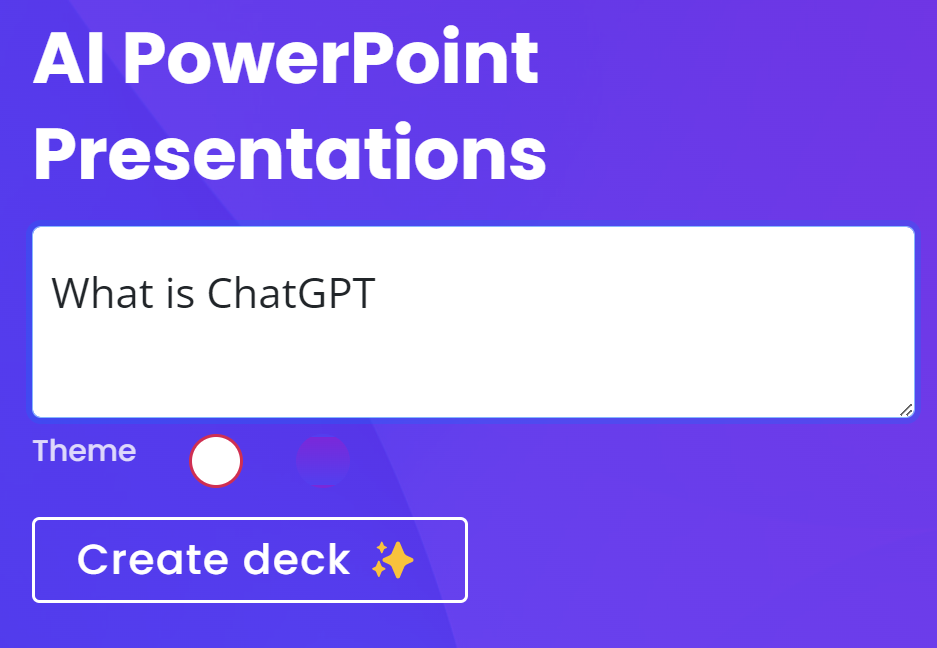 AI PowerPoint Presentations

What is ChatGPT

Theme

Create deck ✨